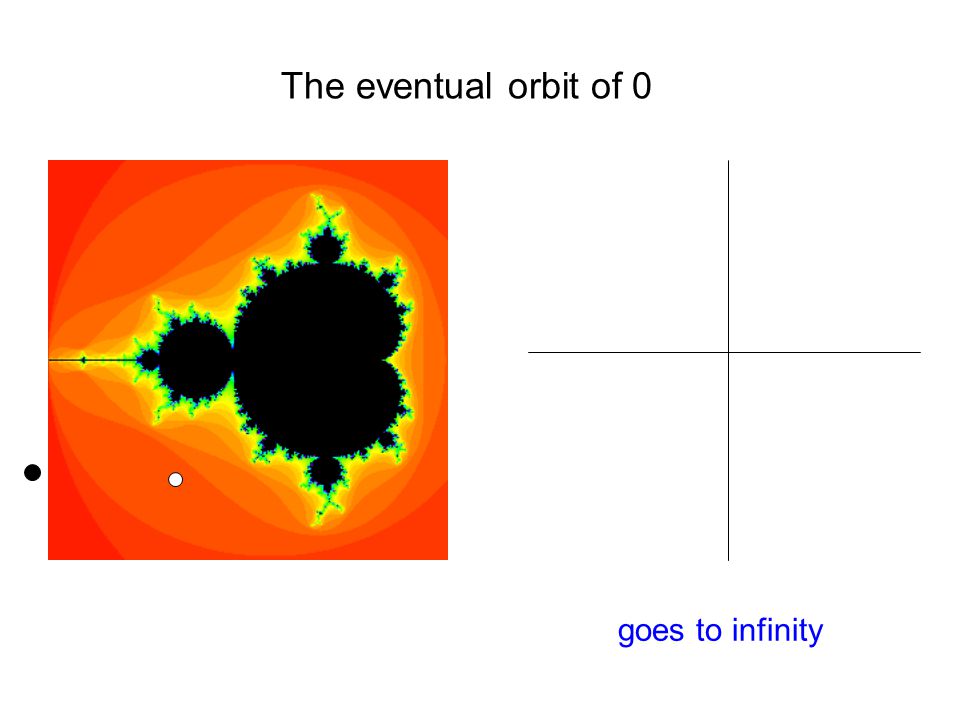 The eventual orbit of 0

goes to infinity